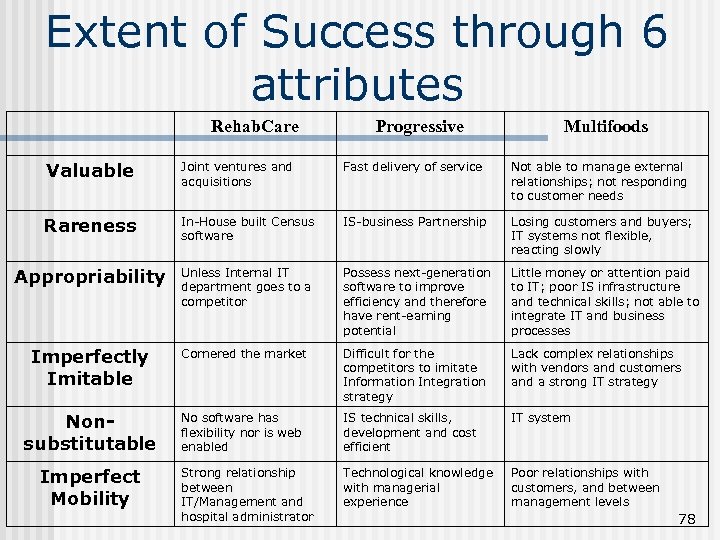 Extent of Success through 6 attributes

| | RehabCare | Progressive | Multifoods |
|---|---|---|---|
| Valuable | Joint ventures and acquisitions | Fast delivery of service | Not able to manage external relationships; not responding to customer needs |
| Rareness | In-House built Census software | IS-business Partnership | Losing customers and buyers; IT systems not flexible, reacting slowly |
| Appropriability | Unless Internal IT department goes to a competitor | Possess next-generation software to improve efficiency and therefore have rent-earning potential | Little money or attention paid to IT; poor IS infrastructure and technical skills; not able to integrate IT and business processes |
| Imperfectly Imitable | Cornered the market | Difficult for the competitors to imitate Information Integration strategy | Lack complex relationships with vendors and customers and a strong IT strategy |
| Non-substitutable | No software has flexibility nor is web enabled | IS technical skills, development and cost efficient | IT system |
| Imperfect Mobility | Strong relationship between IT/Management and hospital administrator | Technological knowledge with managerial experience | Poor relationships with customers, and between management levels |

78